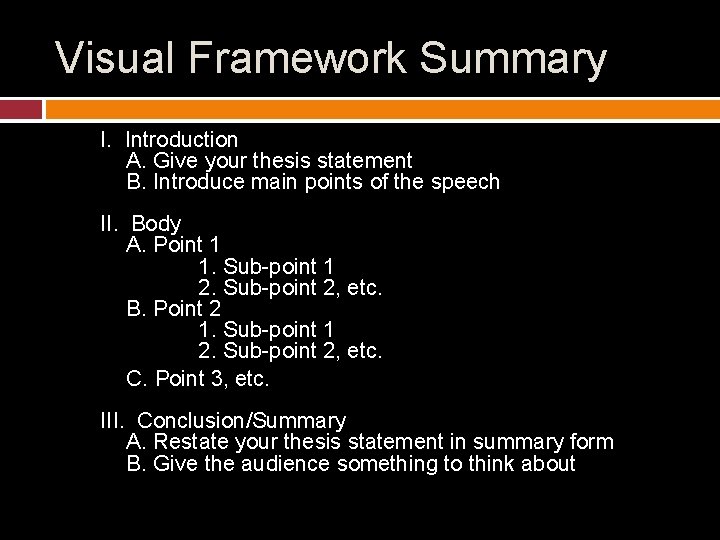 Visual Framework Summary

I. Introduction
A. Give your thesis statement
B. Introduce main points of the speech

II. Body
A. Point 1
1. Sub-point 1
2. Sub-point 2, etc.
B. Point 2
1. Sub-point 1
2. Sub-point 2, etc.
C. Point 3, etc.

III. Conclusion/Summary
A. Restate your thesis statement in summary form
B. Give the audience something to think about